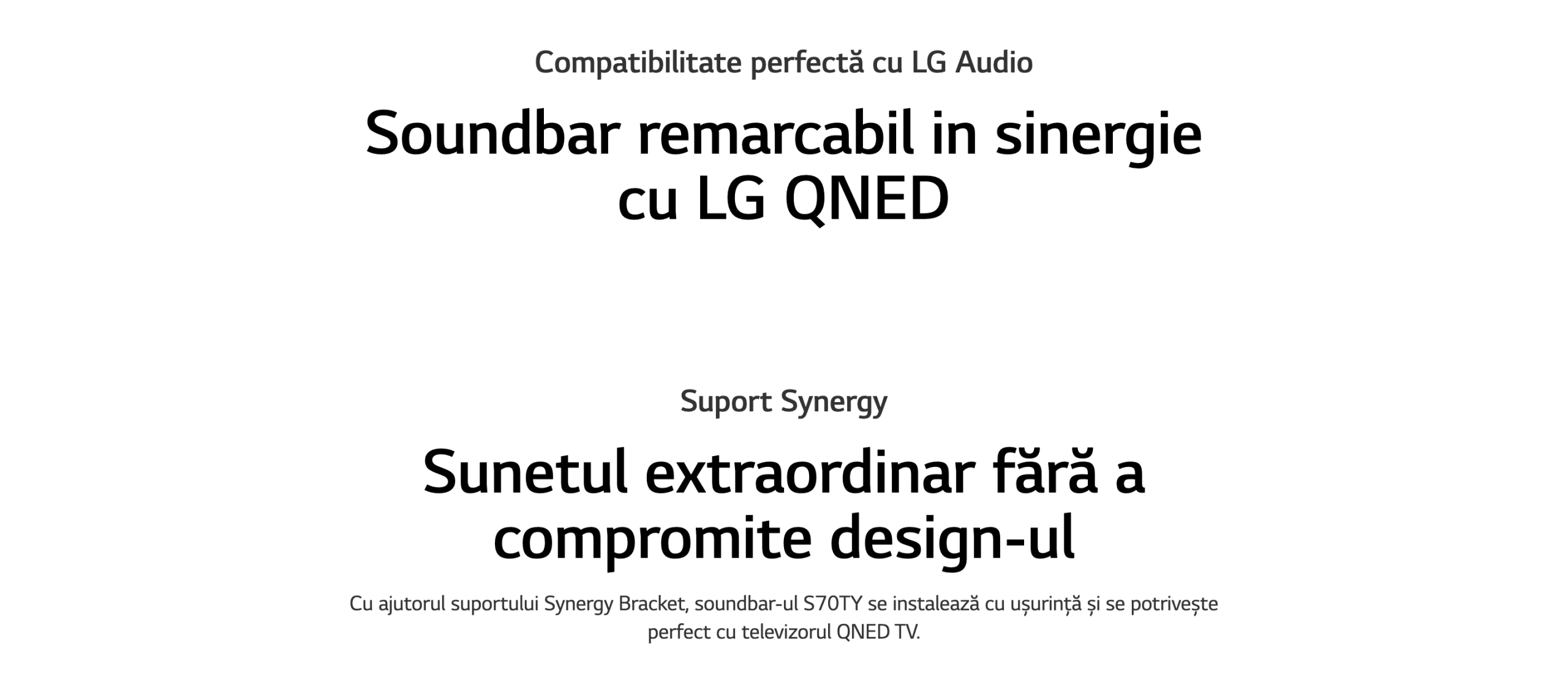 Compatibilitate perfectă cu LG Audio

Soundbar remarcabil in sinergie cu LG QNED

Suport Synergy

Sunetul extraordinar fără a compromite design-ul

Cu ajutorul suportului Synergy Bracket, soundbar-ul S70TY se instalează cu ușurință și se potrivește perfect cu televizorul QNED TV.